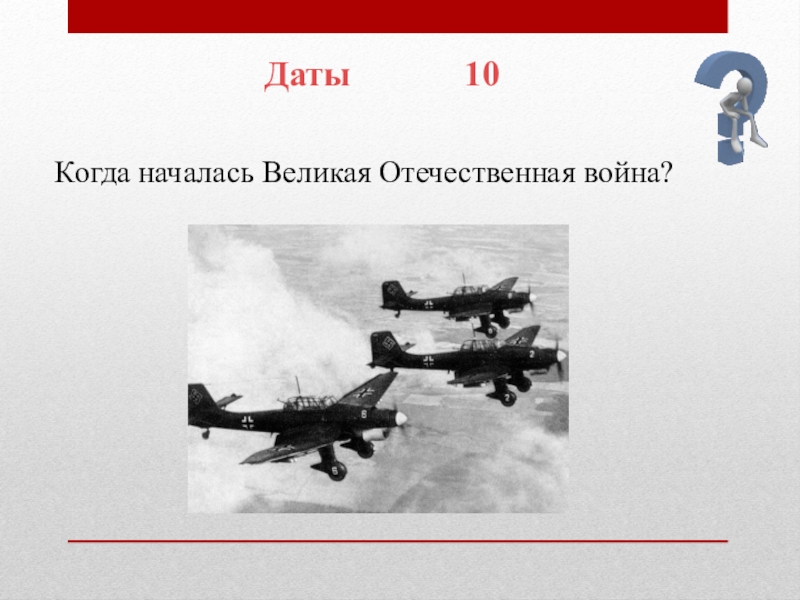 Даты 10

Когда началась Великая Отечественная война?